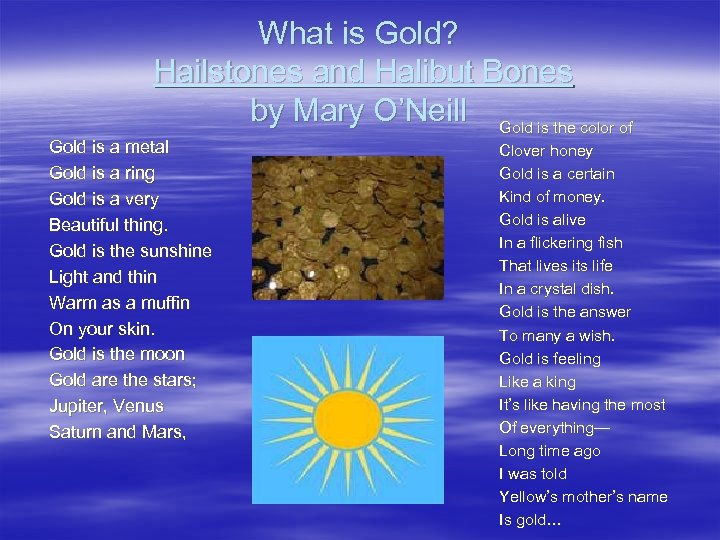 What is Gold?
Hailstones and Halibut Bones
by Mary O'Neill

Gold is a metal
Gold is a ring
Gold is a very
Beautiful thing.
Gold is the sunshine
Light and thin
Warm as a muffin
On your skin.
Gold is the moon
Gold are the stars;
Jupiter, Venus
Saturn and Mars,

Gold is the color of
Clover honey
Gold is a certain
Kind of money.
Gold is alive
In a flickering fish
That lives its life
In a crystal dish.
Gold is the answer
To many a wish.
Gold is feeling
Like a king
It's like having the most
Of everything—
Long time ago
I was told
Yellow's mother's name
Is gold…